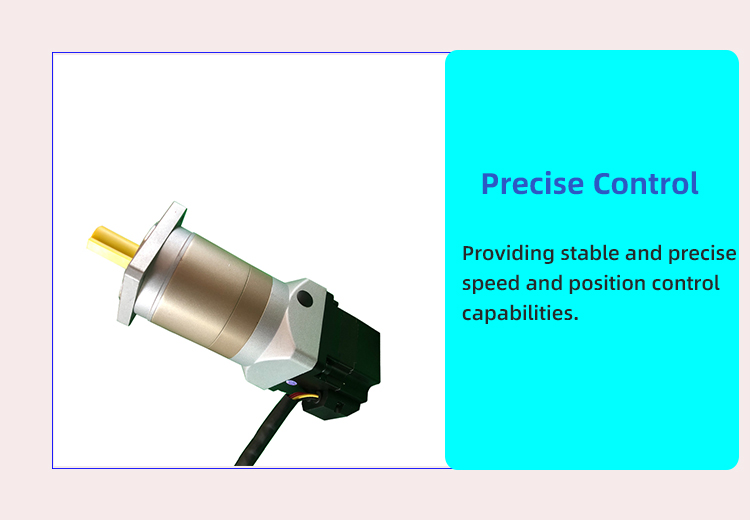 Precise Control

Providing stable and precise speed and position control capabilities.